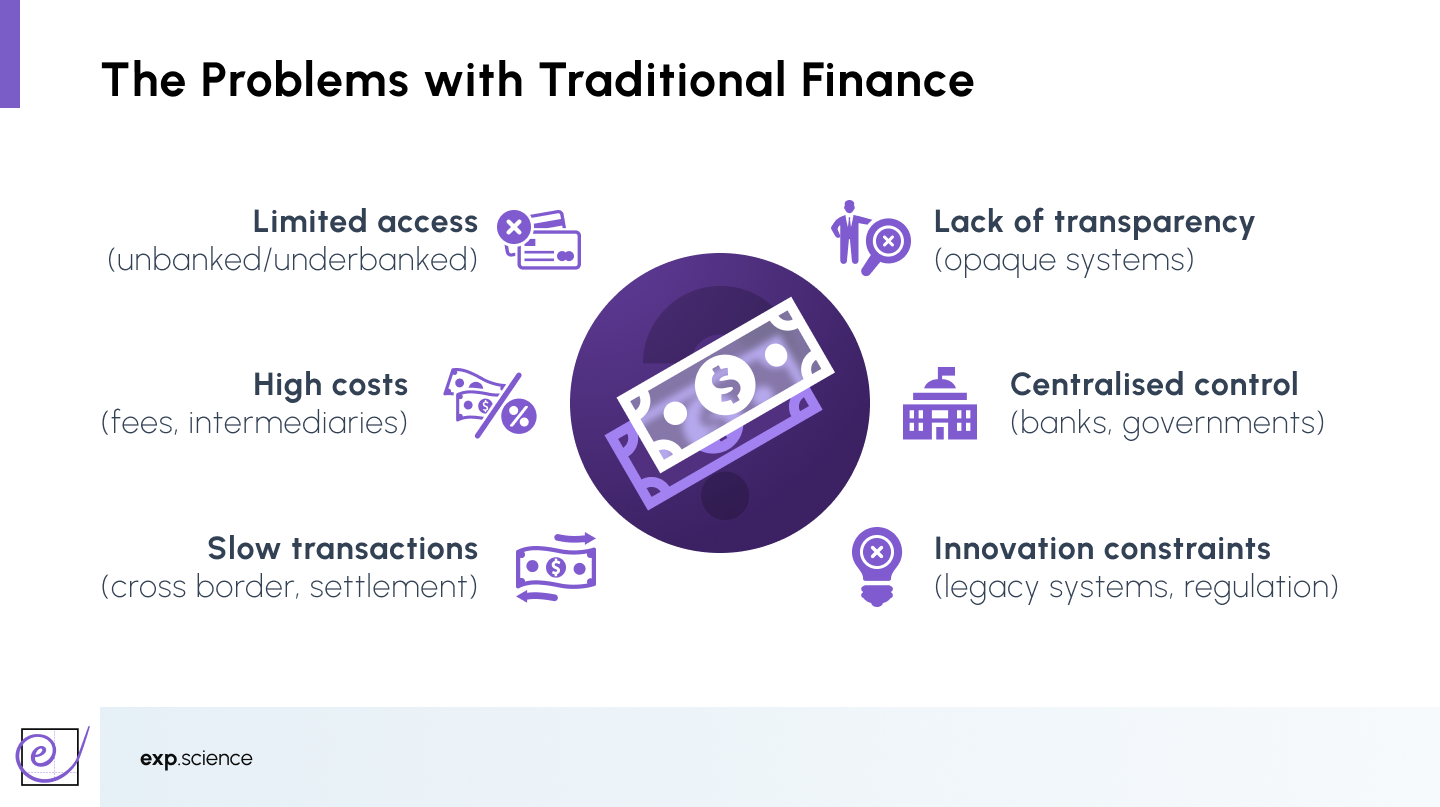 The Problems with Traditional Finance

Limited access
(unbanked/underbanked)

High costs
(fees, intermediaries)

Slow transactions
(cross border, settlement)

Lack of transparency
(opaque systems)

Centralised control
(banks, governments)

Innovation constraints
(legacy systems, regulation)

exp.science